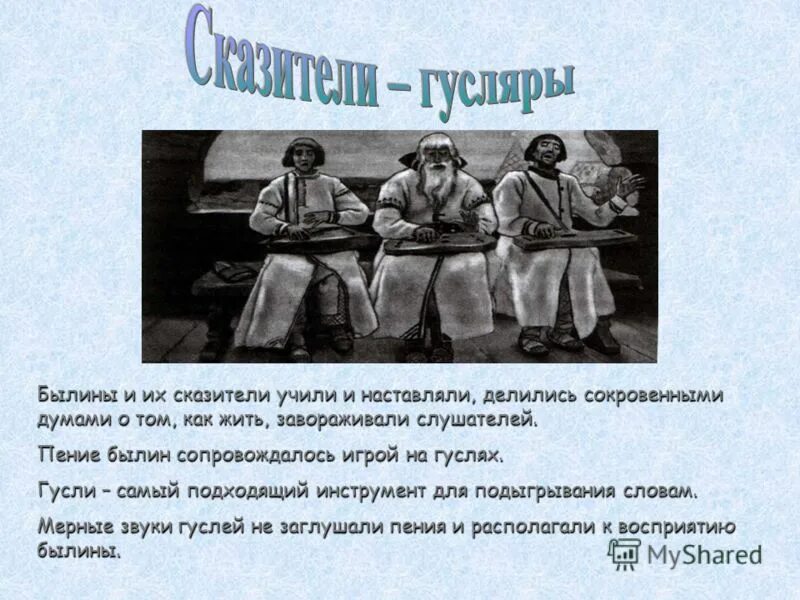 Сказители – гусляры

Былины и их сказители учили и наставляли, делились сокровенными думами о том, как жить, завораживали слушателей.

Пение былин сопровождалось игрой на гуслях.

Гусли – самый подходящий инструмент для подыгрывания словам.

Мерные звуки гуслей не заглушали пения и располагали к восприятию былины.

MyShared